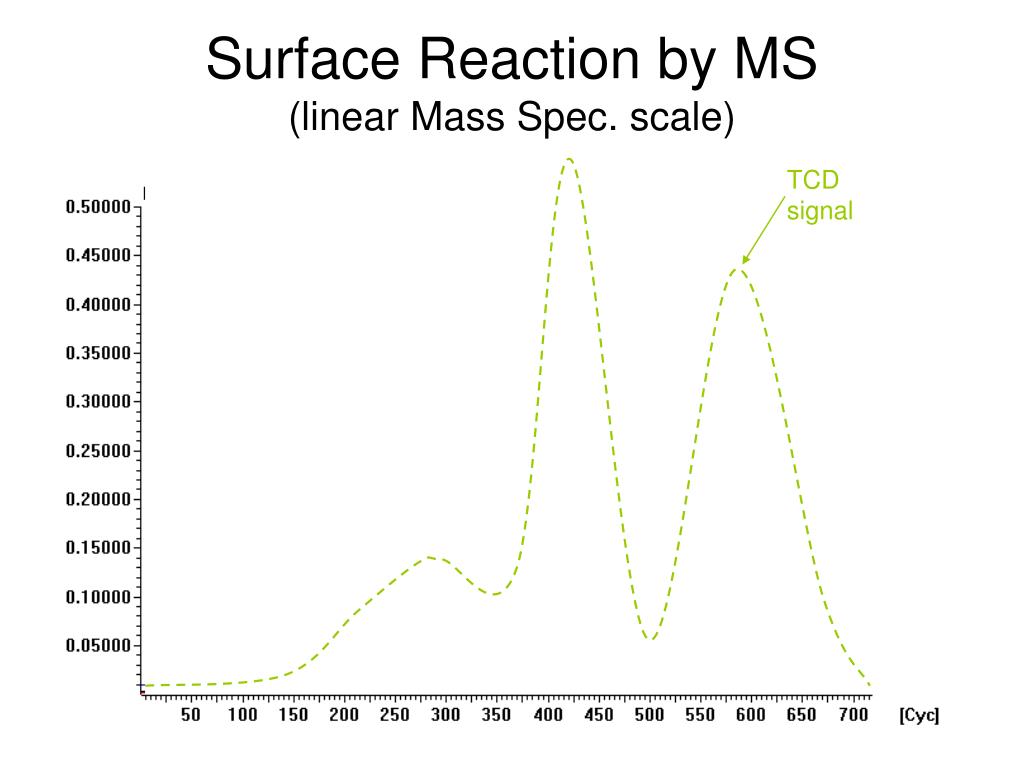 Surface Reaction by MS
(linear Mass Spec. scale)

TCD signal

0.50000
0.45000
0.40000
0.35000
0.30000
0.25000
0.20000
0.15000
0.10000
0.05000

50 100 150 200 250 300 350 400 450 500 550 600 650 700 [Cyc]